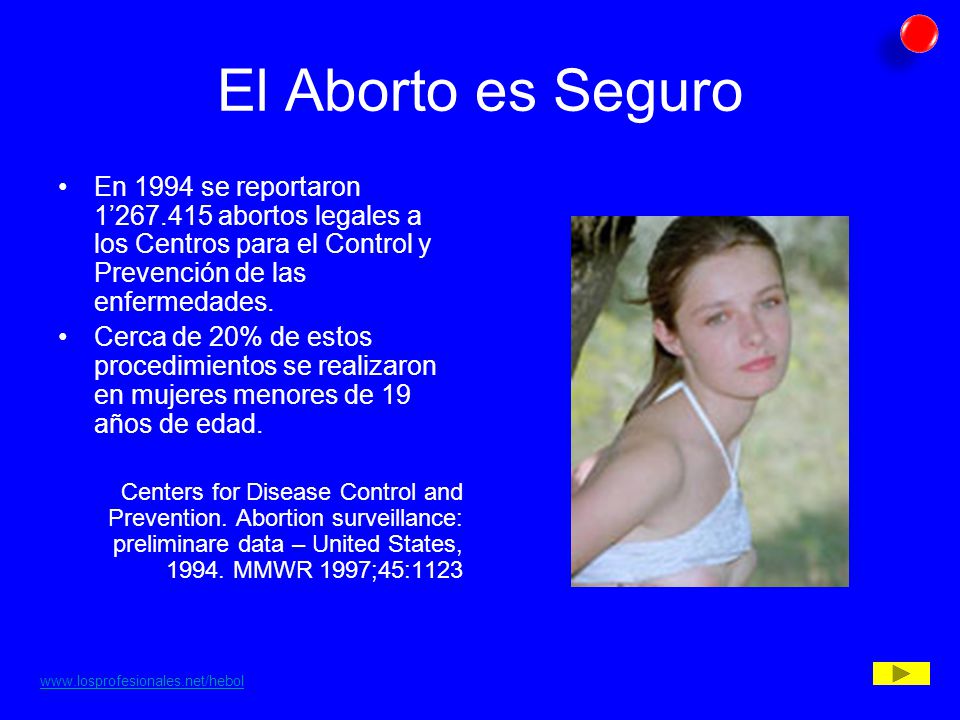 El Aborto es Seguro

• En 1994 se reportaron 1’267.415 abortos legales a los Centros para el Control y Prevención de las enfermedades.
• Cerca de 20% de estos procedimientos se realizaron en mujeres menores de 19 años de edad.

Centers for Disease Control and Prevention. Abortion surveillance: preliminare data – United States, 1994. MMWR 1997;45:1123

www.losprofesionales.net/hebol